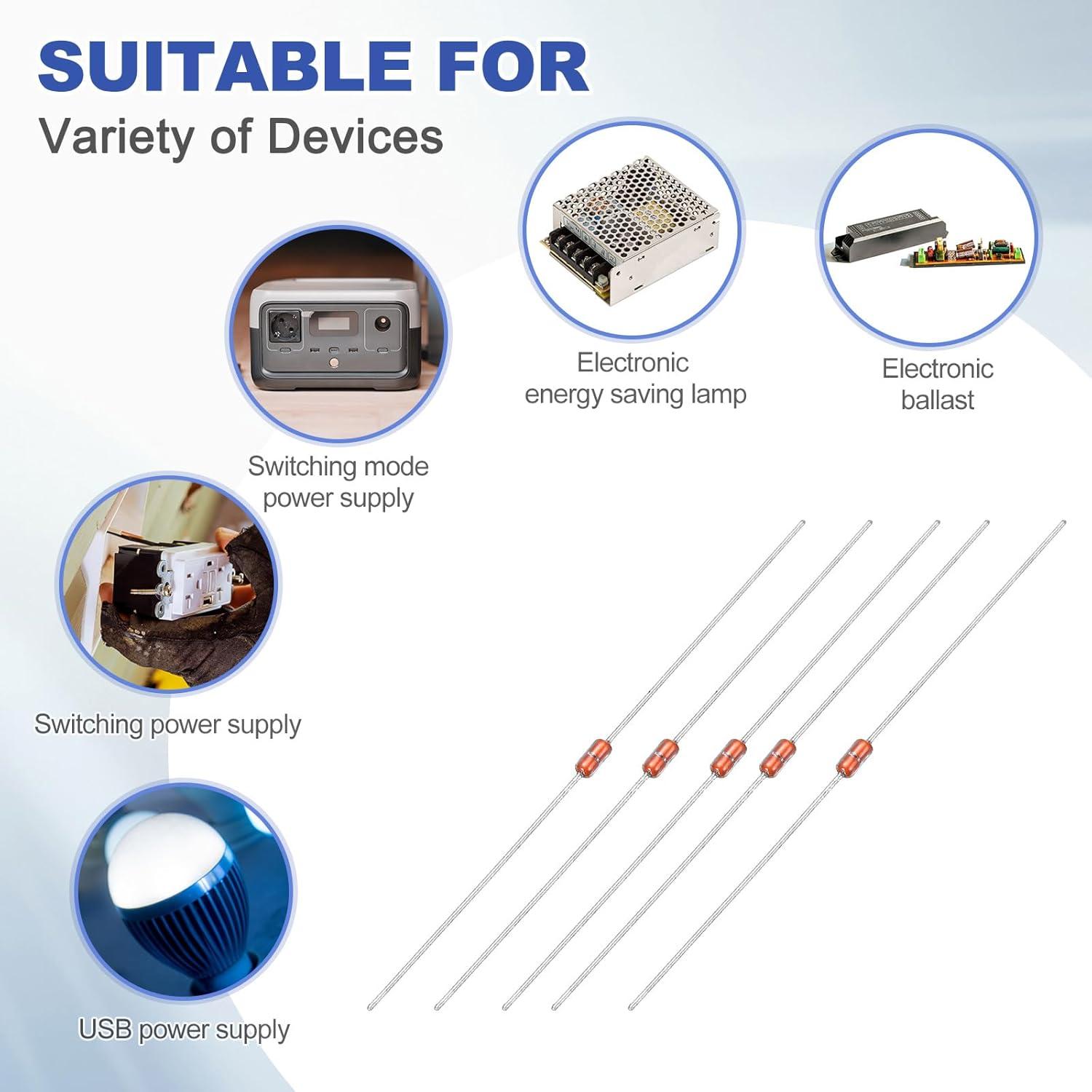 SUITABLE FOR
Variety of Devices

Electronic energy saving lamp

Electronic ballast

Switching mode power supply

Switching power supply

USB power supply